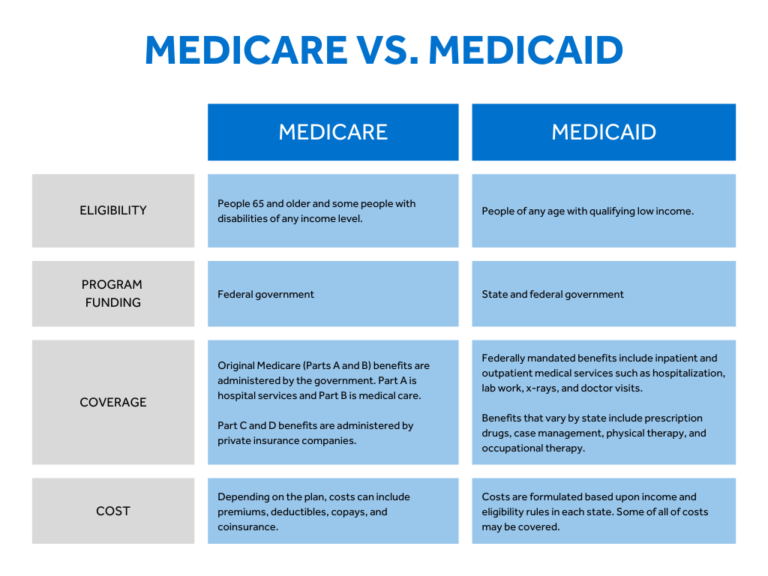 MEDICARE VS. MEDICAID

| | MEDICARE | MEDICAID |
|---|---|---|
| ELIGIBILITY | People 65 and older and some people with disabilities of any income level. | People of any age with qualifying low income. |
| PROGRAM FUNDING | Federal government | State and federal government |
| COVERAGE | Original Medicare (Parts A and B) benefits are administered by the government. Part A is hospital services and Part B is medical care. Part C and D benefits are administered by private insurance companies. | Federally mandated benefits include inpatient and outpatient medical services such as hospitalization, lab work, x-rays, and doctor visits. Benefits that vary by state include prescription drugs, case management, physical therapy, and occupational therapy. |
| COST | Depending on the plan, costs can include premiums, deductibles, copays, and coinsurance. | Costs are formulated based upon income and eligibility rules in each state. Some of all of costs may be covered. |